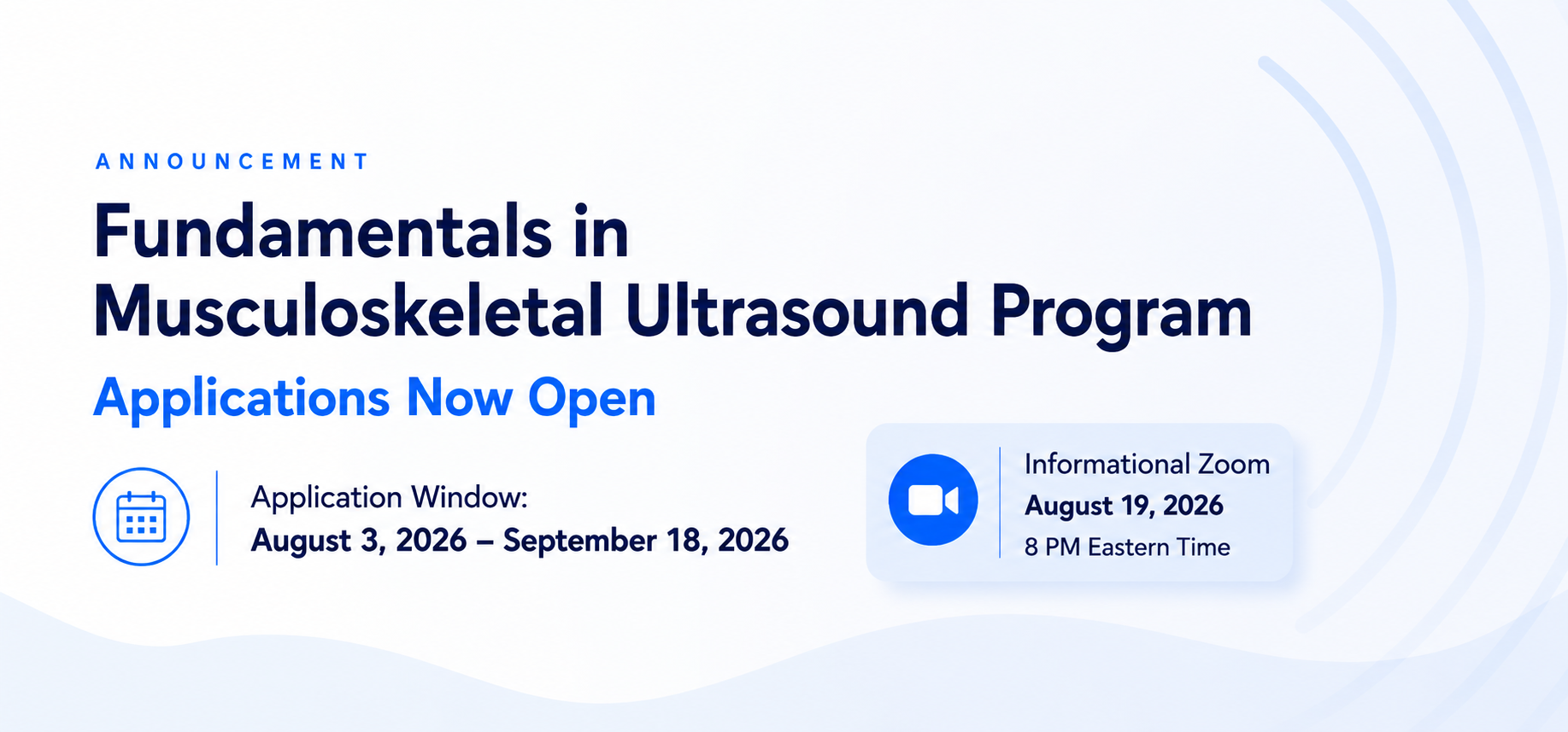 ANNOUNCEMENT

Fundamentals in Musculoskeletal Ultrasound Program

Applications Now Open

Application Window:
August 3, 2026 – September 18, 2026

Informational Zoom
August 19, 2026
8 PM Eastern Time